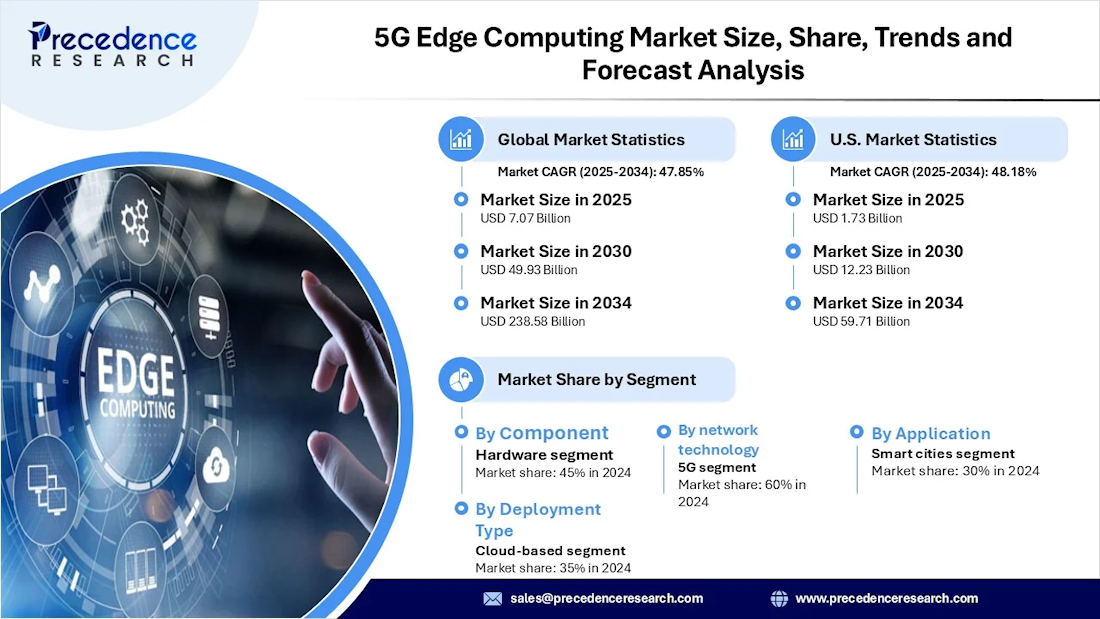 Precedence
RESEARCH

5G Edge Computing Market Size, Share, Trends and Forecast Analysis

EDGE
COMPUTING

Global Market Statistics

Market CAGR (2025-2034): 47.85%

Market Size in 2025
USD 7.07 Billion

Market Size in 2030
USD 49.93 Billion

Market Size in 2034
USD 238.58 Billion

U.S. Market Statistics

Market CAGR (2025-2034): 48.18%

Market Size in 2025
USD 1.73 Billion

Market Size in 2030
USD 12.23 Billion

Market Size in 2034
USD 59.71 Billion

Market Share by Segment

By Component
Hardware segment
Market share: 45% in 2024

By Deployment Type
Cloud-based segment
Market share: 35% in 2024

By network technology
5G segment
Market share: 60% in 2024

By Application
Smart cities segment
Market share: 30% in 2024

sales@precedenceresearch.com

www.precedenceresearch.com